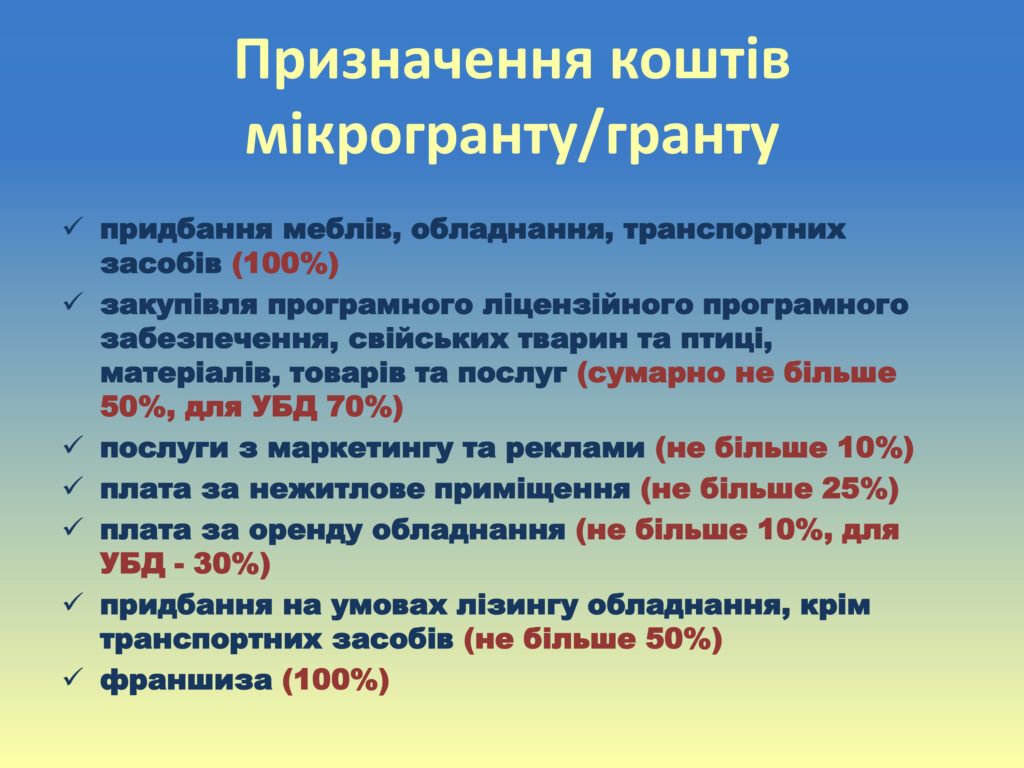 Призначення коштів мікрогранту/гранту

✓ придбання меблів, обладнання, транспортних засобів (100%)
✓ закупівля програмного ліцензійного програмного забезпечення, свійських тварин та птиці, матеріалів, товарів та послуг (сумарно не більше 50%, для УБД 70%)
✓ послуги з маркетингу та реклами (не більше 10%)
✓ плата за нежитлове приміщення (не більше 25%)
✓ плата за оренду обладнання (не більше 10%, для УБД - 30%)
✓ придбання на умовах лізингу обладнання, крім транспортних засобів (не більше 50%)
✓ франшиза (100%)